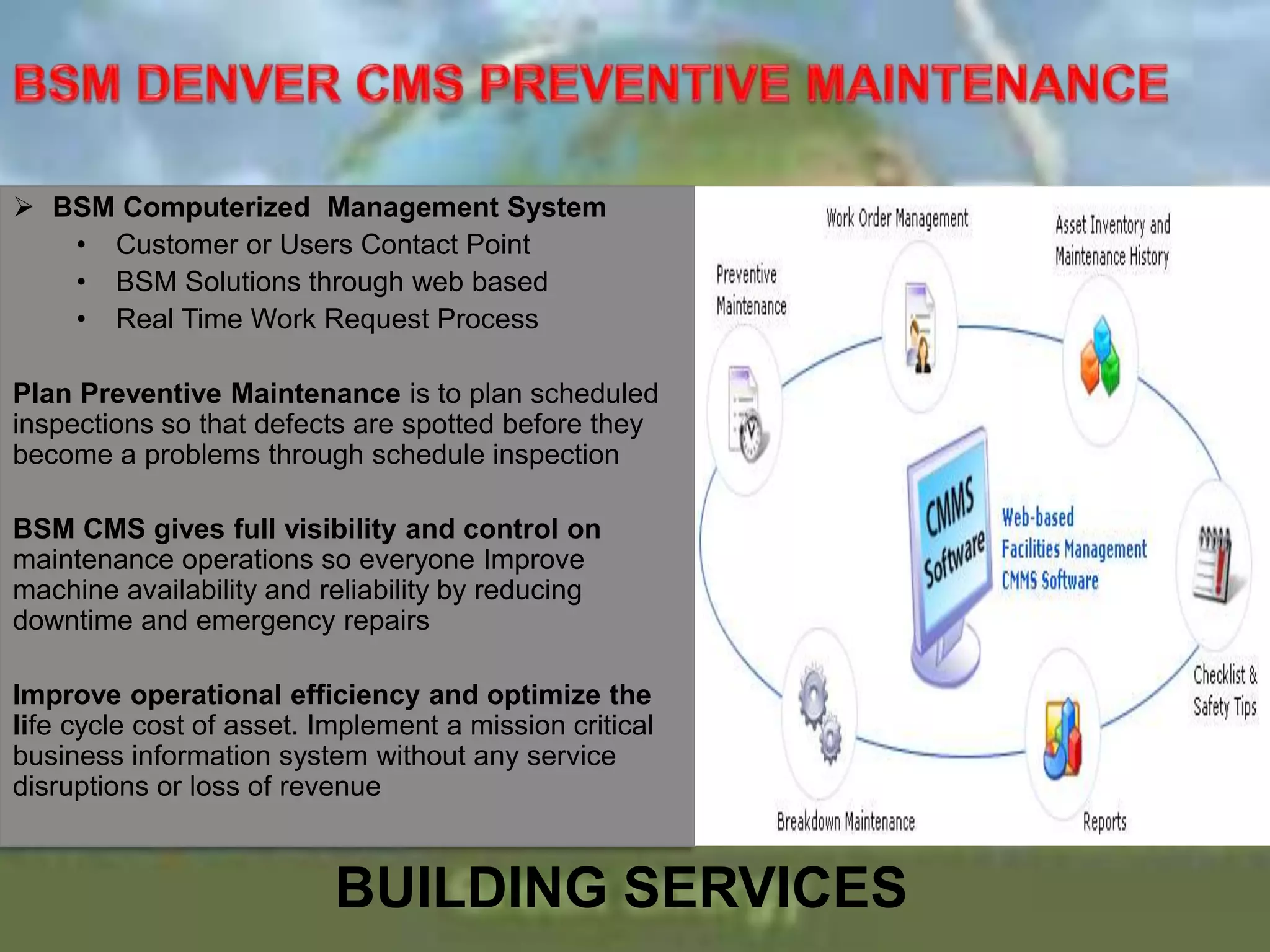 BSM DENVER CMS PREVENTIVE MAINTENANCE

➢ BSM Computerized Management System
• Customer or Users Contact Point
• BSM Solutions through web based
• Real Time Work Request Process

Plan Preventive Maintenance is to plan scheduled inspections so that defects are spotted before they become a problems through schedule inspection

BSM CMS gives full visibility and control on maintenance operations so everyone Improve machine availability and reliability by reducing downtime and emergency repairs

Improve operational efficiency and optimize the life cycle cost of asset. Implement a mission critical business information system without any service disruptions or loss of revenue

Work Order Management
Asset Inventory and Maintenance History
Preventive Maintenance
CMMS Software
Web-based Facilities Management CMMS Software
Checklist & Safety Tips
Breakdown Maintenance
Reports

BUILDING SERVICES